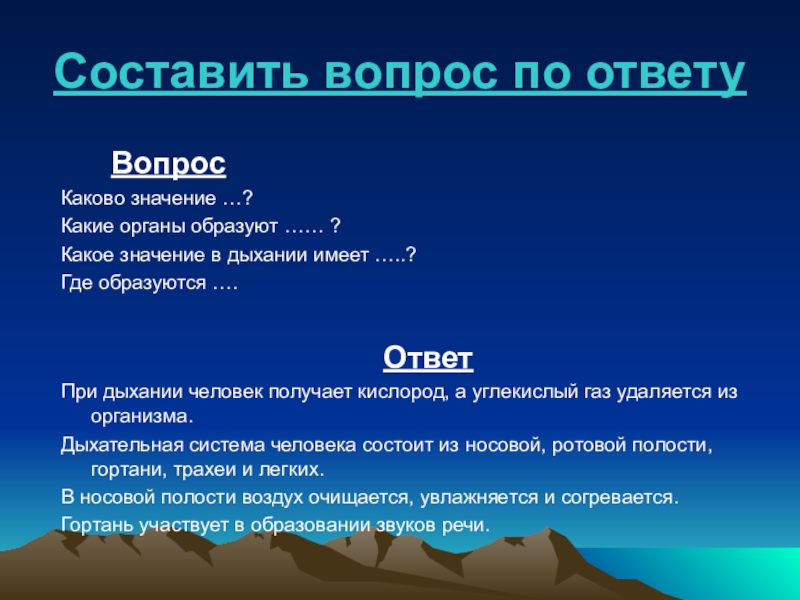 Составить вопрос по ответу

Вопрос

Каково значение …?
Какие органы образуют …… ?
Какое значение в дыхании имеет …..?
Где образуются ….

Ответ

При дыхании человек получает кислород, а углекислый газ удаляется из организма.
Дыхательная система человека состоит из носовой, ротовой полости, гортани, трахеи и легких.
В носовой полости воздух очищается, увлажняется и согревается.
Гортань участвует в образовании звуков речи.